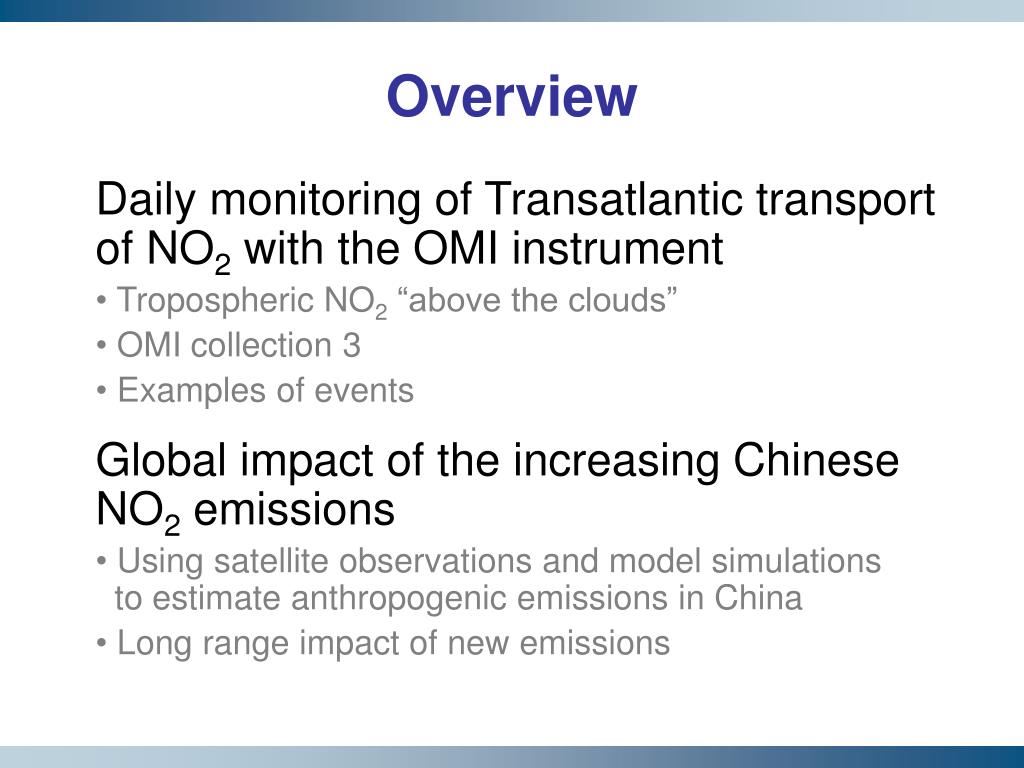 Overview

Daily monitoring of Transatlantic transport of $NO_2$ with the OMI instrument

• Tropospheric $NO_2$ “above the clouds”

• OMI collection 3

• Examples of events

Global impact of the increasing Chinese $NO_2$ emissions

• Using satellite observations and model simulations to estimate anthropogenic emissions in China

• Long range impact of new emissions